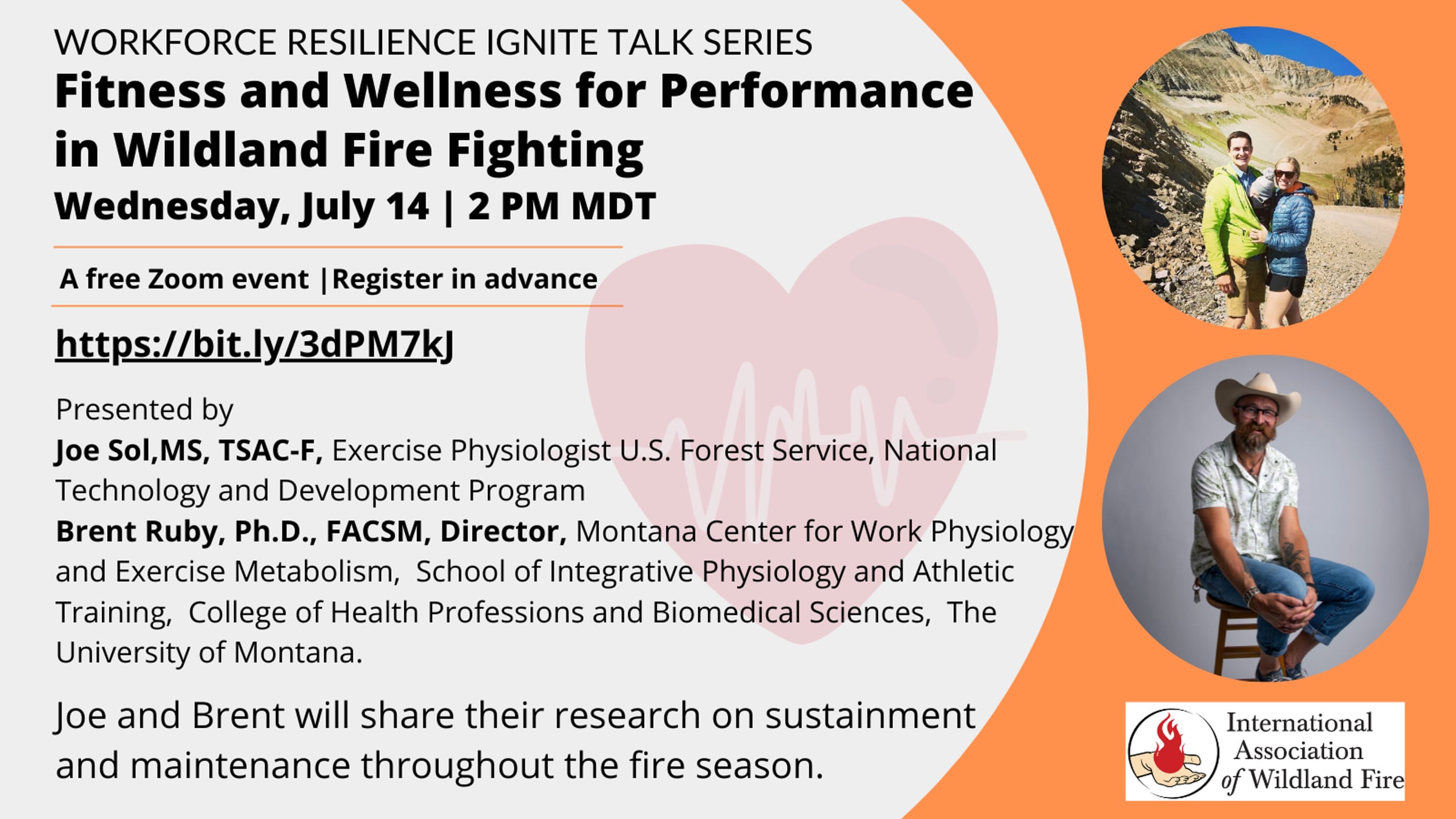 WORKFORCE RESILIENCE IGNITE TALK SERIES
Fitness and Wellness for Performance in Wildland Fire Fighting
Wednesday, July 14 | 2 PM MDT

A free Zoom event |Register in advance

https://bit.ly/3dPM7kJ

Presented by
Joe Sol,MS, TSAC-F, Exercise Physiologist U.S. Forest Service, National Technology and Development Program
Brent Ruby, Ph.D., FACSM, Director, Montana Center for Work Physiology and Exercise Metabolism, School of Integrative Physiology and Athletic Training, College of Health Professions and Biomedical Sciences, The University of Montana.

Joe and Brent will share their research on sustainment and maintenance throughout the fire season.

International Association of Wildland Fire